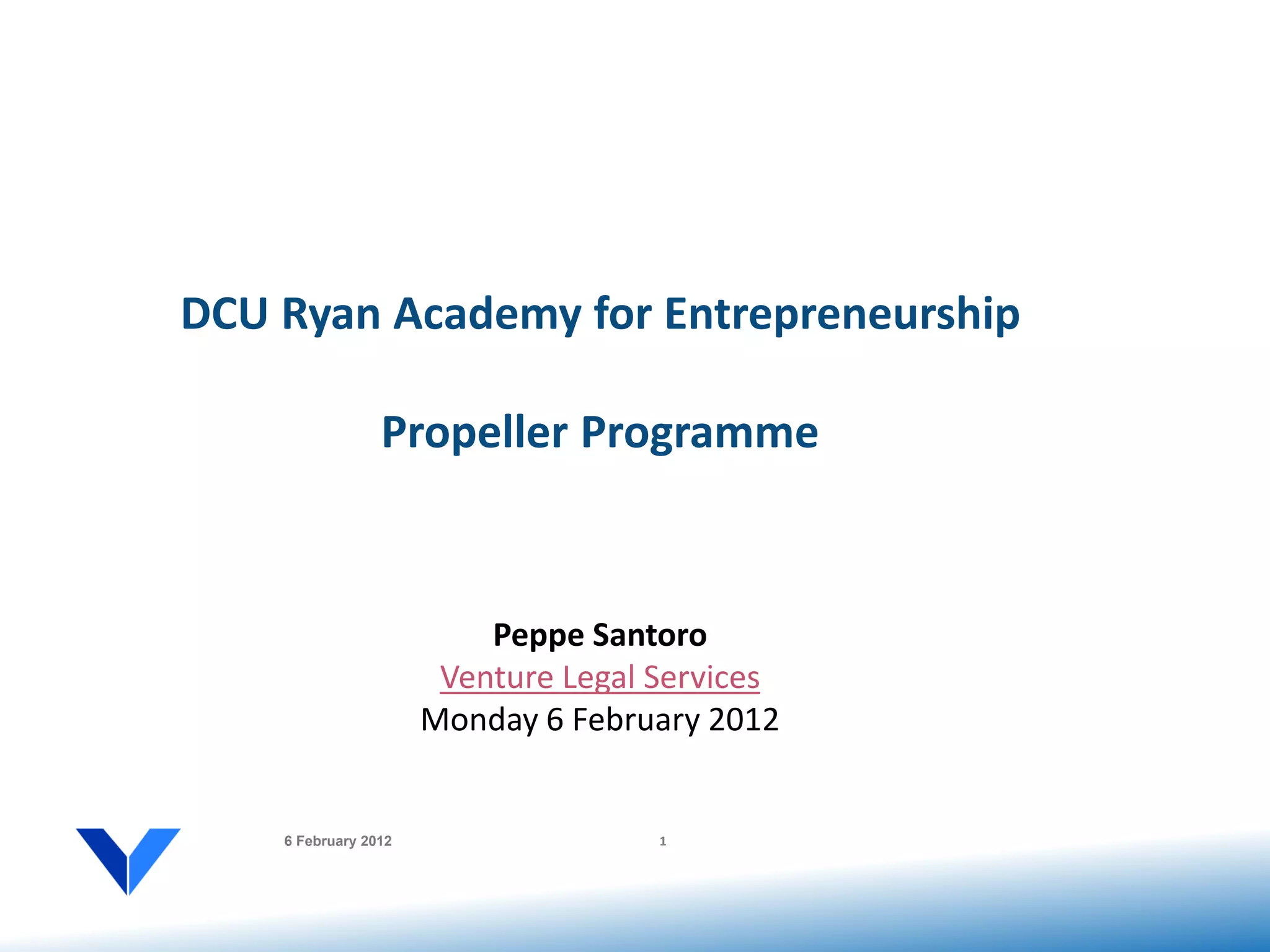 DCU Ryan Academy for Entrepreneurship

Propeller Programme

Peppe Santoro
Venture Legal Services
Monday 6 February 2012

6 February 2012

1